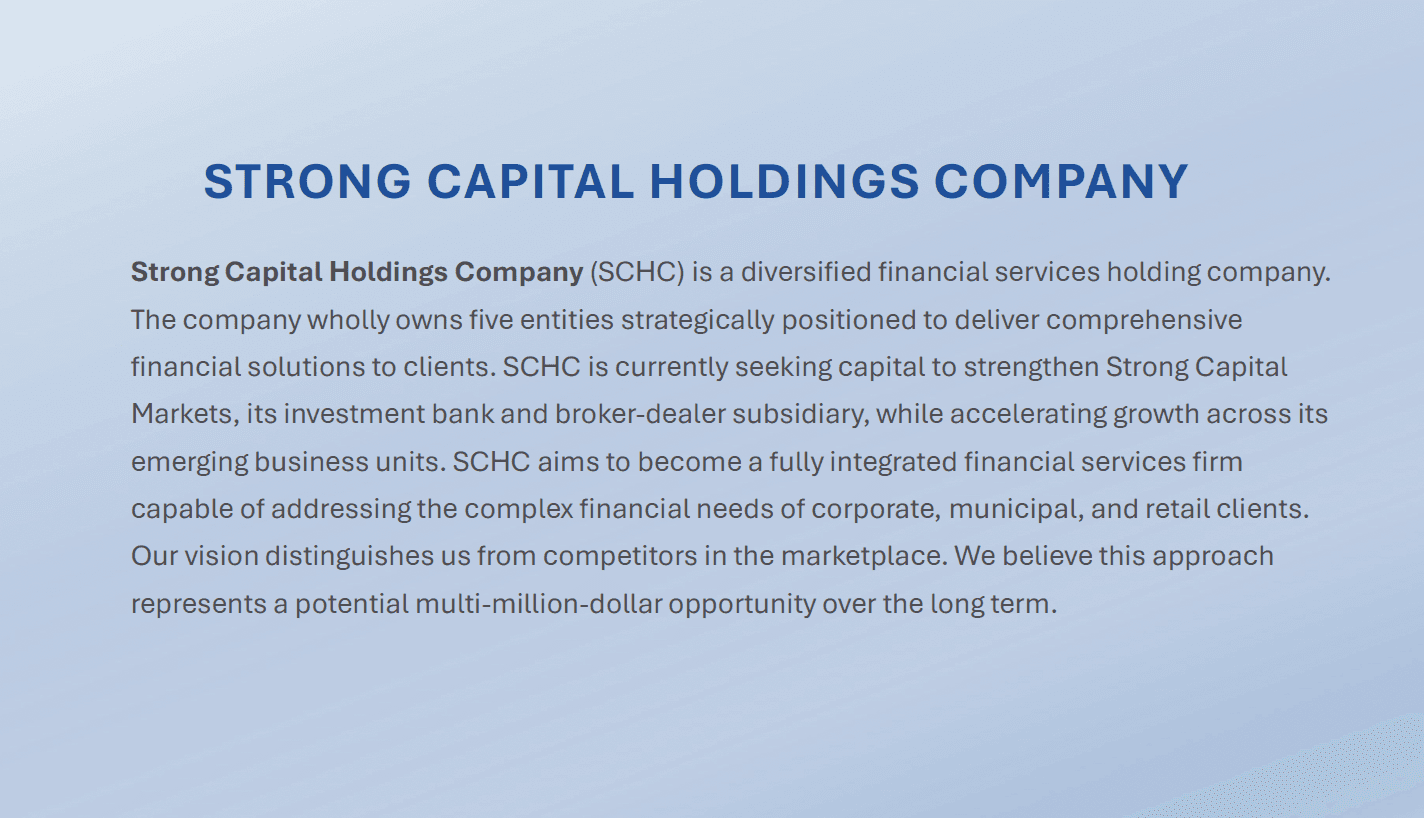 STRONG CAPITAL HOLDINGS COMPANY

Strong Capital Holdings Company (SCHC) is a diversified financial services holding company. The company wholly owns five entities strategically positioned to deliver comprehensive financial solutions to clients. SCHC is currently seeking capital to strengthen Strong Capital Markets, its investment bank and broker-dealer subsidiary, while accelerating growth across its emerging business units. SCHC aims to become a fully integrated financial services firm capable of addressing the complex financial needs of corporate, municipal, and retail clients. Our vision distinguishes us from competitors in the marketplace. We believe this approach represents a potential multi-million-dollar opportunity over the long term.